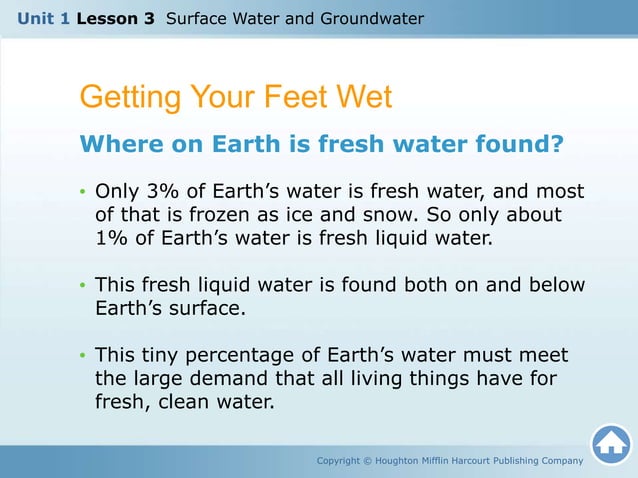 Unit 1 Lesson 3 Surface Water and Groundwater

Getting Your Feet Wet

Where on Earth is fresh water found?

• Only 3% of Earth’s water is fresh water, and most of that is frozen as ice and snow. So only about 1% of Earth’s water is fresh liquid water.

• This fresh liquid water is found both on and below Earth’s surface.

• This tiny percentage of Earth’s water must meet the large demand that all living things have for fresh, clean water.

Copyright © Houghton Mifflin Harcourt Publishing Company